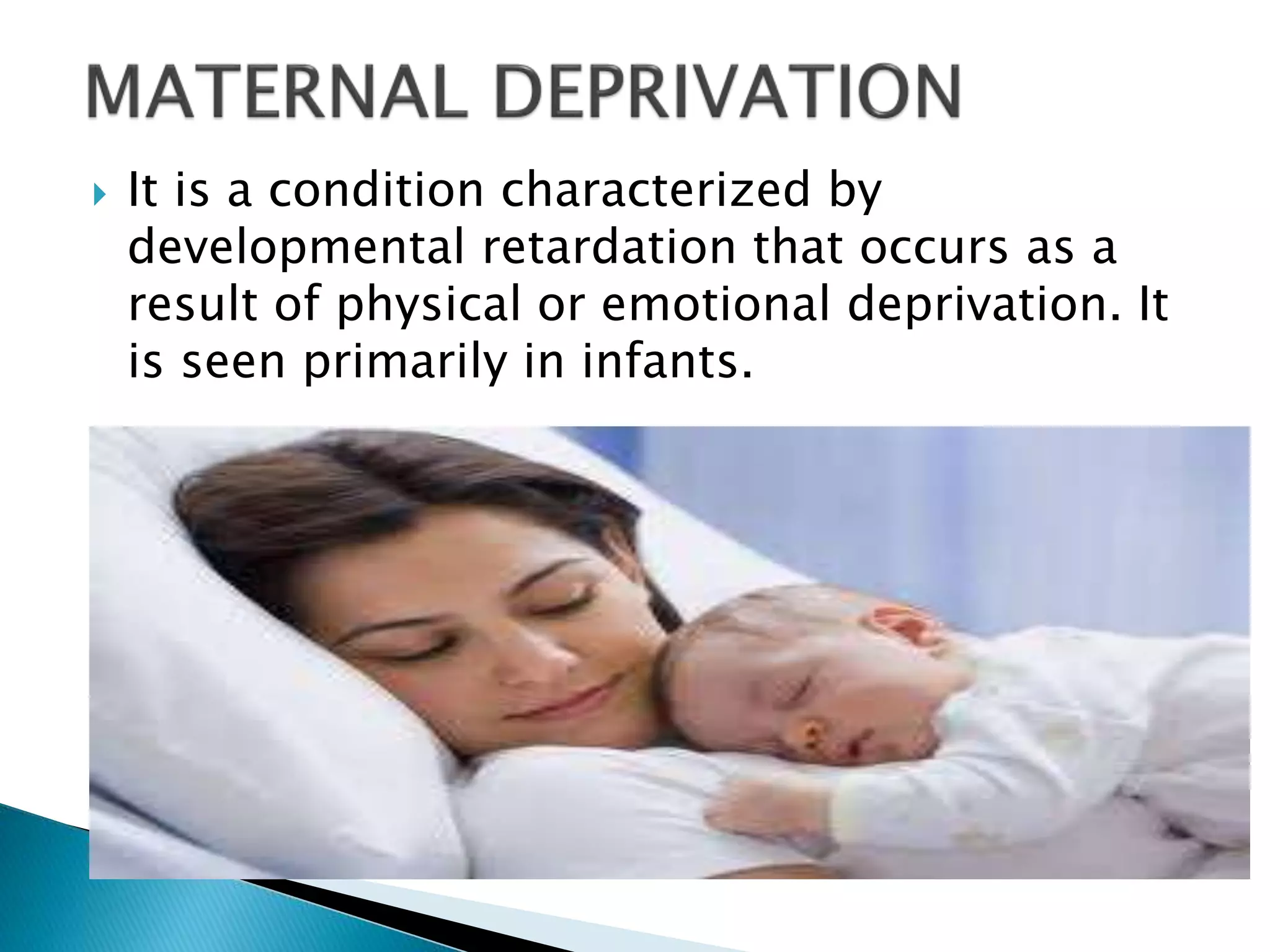 MATERNAL DEPRIVATION

It is a condition characterized by developmental retardation that occurs as a result of physical or emotional deprivation. It is seen primarily in infants.